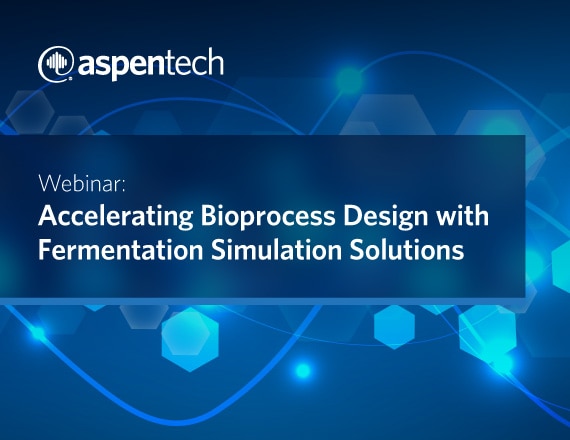 aspentech

Webinar:
Accelerating Bioprocess Design with Fermentation Simulation Solutions